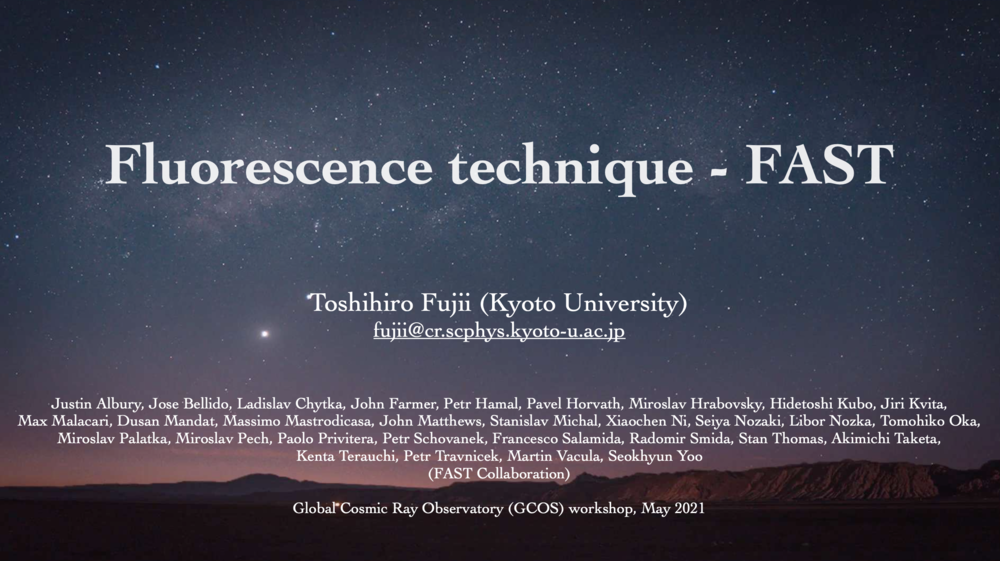 Fluorescence technique - FAST

Toshihiro Fujii (Kyoto University)
fujii@cr.scphys.kyoto-u.ac.jp

Justin Albury, Jose Bellido, Ladislav Chytka, John Farmer, Petr Hamal, Pavel Horvath, Miroslav Hrabovsky, Hidetoshi Kubo, Jiri Kvita, Max Malacari, Dusan Mandat, Massimo Mastrodicasa, John Matthews, Stanislav Michal, Xiaochen Ni, Seiya Nozaki, Libor Nozka, Tomohiko Oka, Miroslav Palatka, Miroslav Pech, Paolo Privitera, Petr Schovanek, Francesco Salamida, Radomir Smida, Stan Thomas, Akimichi Taketa, Kenta Terauchi, Petr Travnicek, Martin Vacula, Seokhyun Yoo
(FAST Collaboration)

Global Cosmic Ray Observatory (GCOS) workshop, May 2021